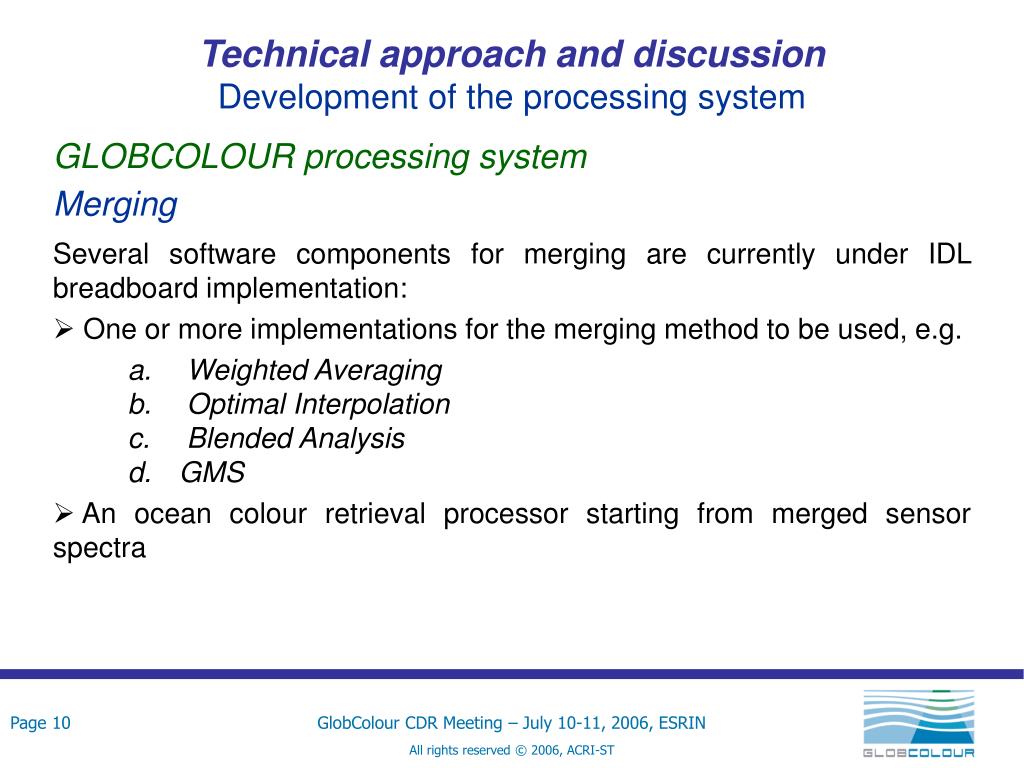 Technical approach and discussion
Development of the processing system

GLOBCOLOUR processing system

Merging

Several software components for merging are currently under IDL breadboard implementation:

➢ One or more implementations for the merging method to be used, e.g.

a. Weighted Averaging
b. Optimal Interpolation
c. Blended Analysis
d. GMS

➢ An ocean colour retrieval processor starting from merged sensor spectra

Page 10

GlobColour CDR Meeting – July 10-11, 2006, ESRIN

All rights reserved © 2006, ACRI-ST

GLOBCOLOUR